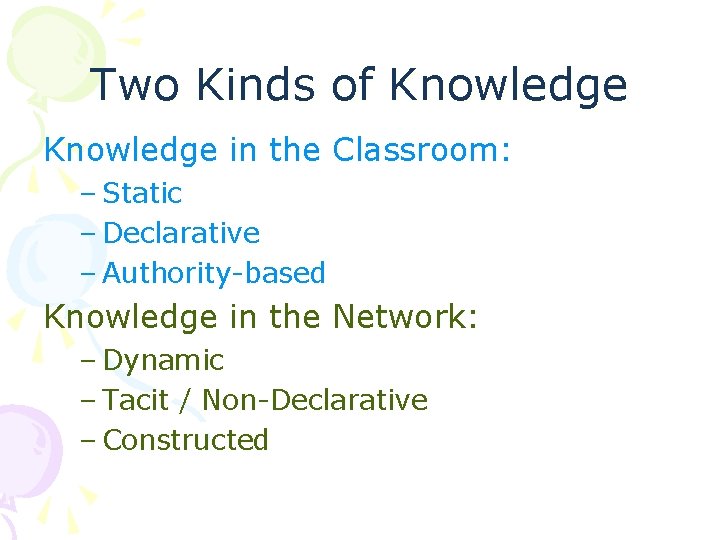 Two Kinds of Knowledge

Knowledge in the Classroom:
– Static
– Declarative
– Authority-based

Knowledge in the Network:
– Dynamic
– Tacit / Non-Declarative
– Constructed